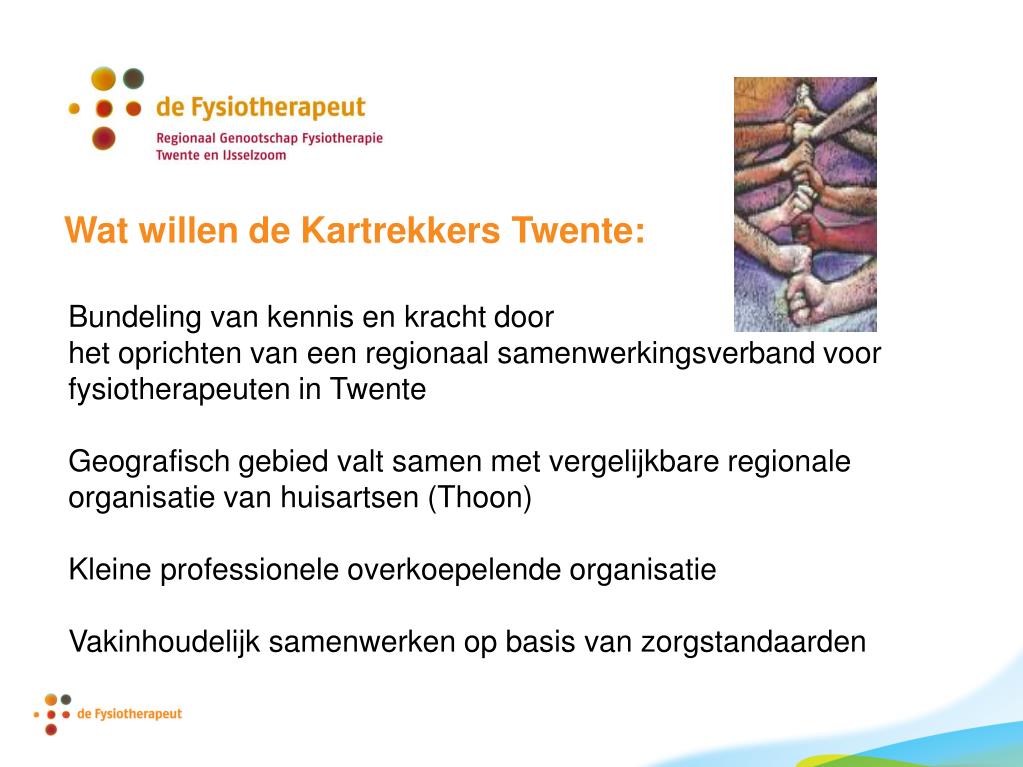 de Fysiotherapeut
Regionaal Genootschap Fysiotherapie
Twente en IJsselzoom

Wat willen de Kartrekkers Twente:

Bundeling van kennis en kracht door het oprichten van een regionaal samenwerkingsverband voor fysiotherapeuten in Twente

Geografisch gebied valt samen met vergelijkbare regionale organisatie van huisartsen (Thoon)

Kleine professionele overkoepelende organisatie

Vakinhoudelijk samenwerken op basis van zorgstandaarden

de Fysiotherapeut